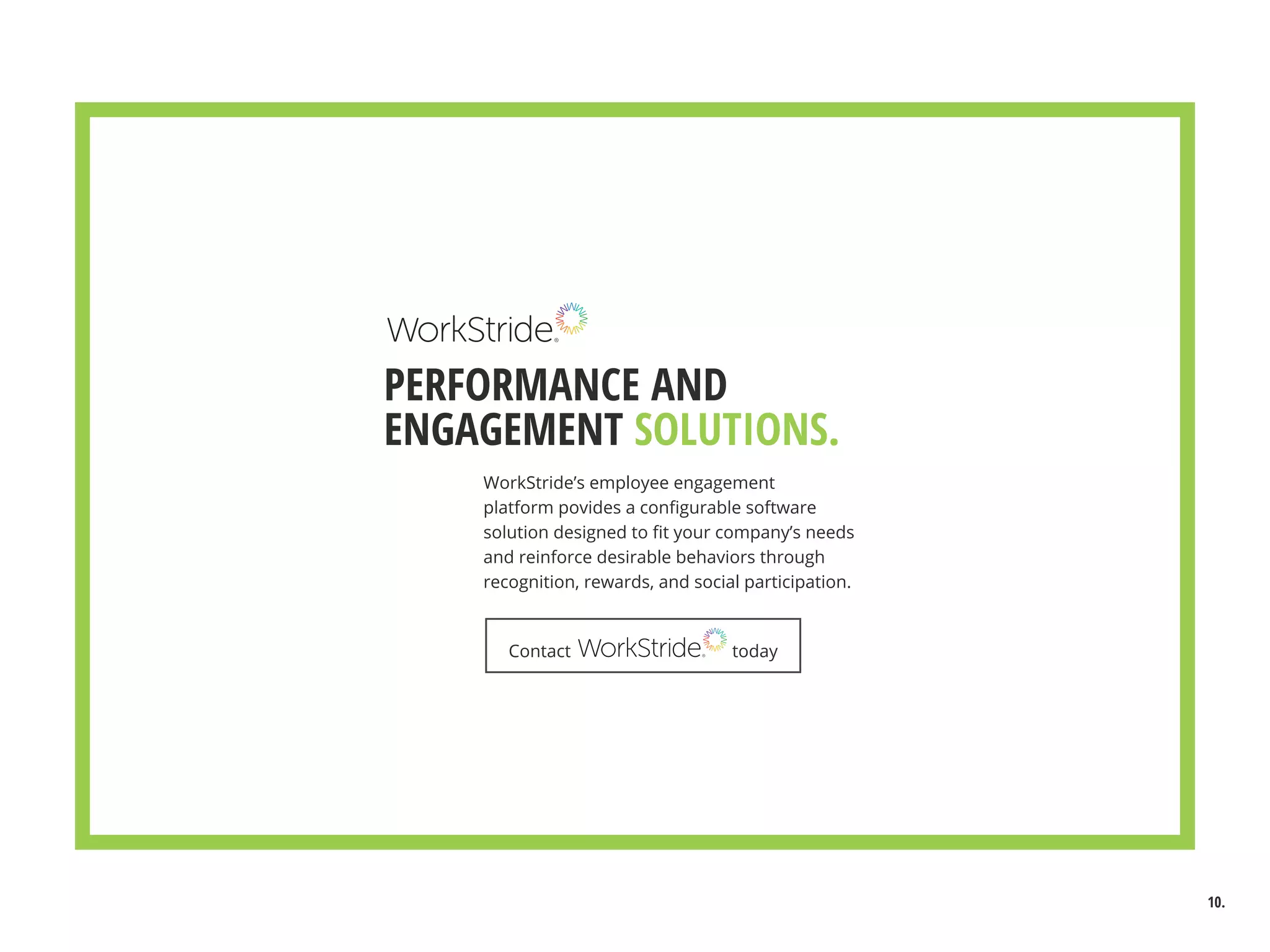 WorkStride®

PERFORMANCE AND ENGAGEMENT SOLUTIONS.

WorkStride's employee engagement platform povides a configurable software solution designed to fit your company's needs and reinforce desirable behaviors through recognition, rewards, and social participation.

Contact WorkStride® today

10.